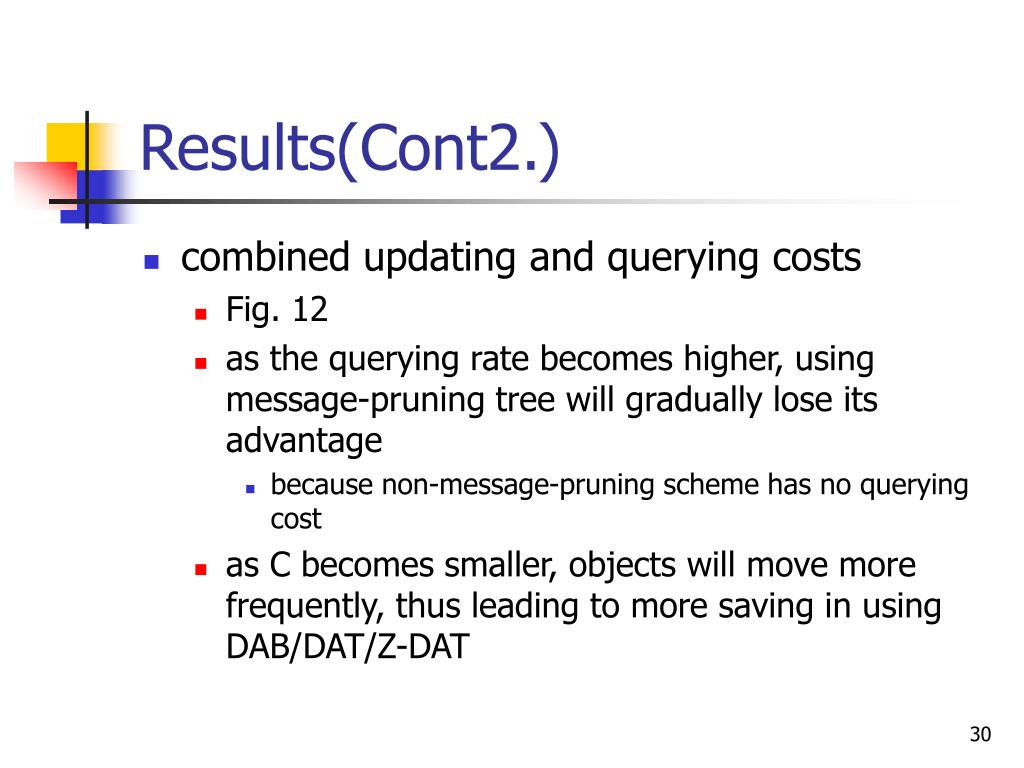 Results(Cont2.)

- combined updating and querying costs
  - Fig. 12
  - as the querying rate becomes higher, using message-pruning tree will gradually lose its advantage
    - because non-message-pruning scheme has no querying cost
  - as C becomes smaller, objects will move more frequently, thus leading to more saving in using DAB/DAT/Z-DAT

30